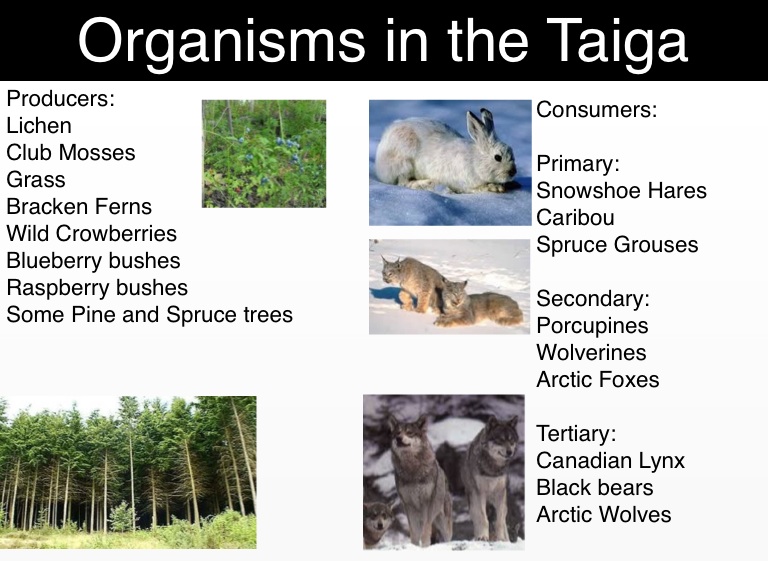 Organisms in the Taiga

Producers:
Lichen
Club Mosses
Grass
Bracken Ferns
Wild Crowberries
Blueberry bushes
Raspberry bushes
Some Pine and Spruce trees

Consumers:

Primary:
Snowshoe Hares
Caribou
Spruce Grouses

Secondary:
Porcupines
Wolverines
Arctic Foxes

Tertiary:
Canadian Lynx
Black bears
Arctic Wolves